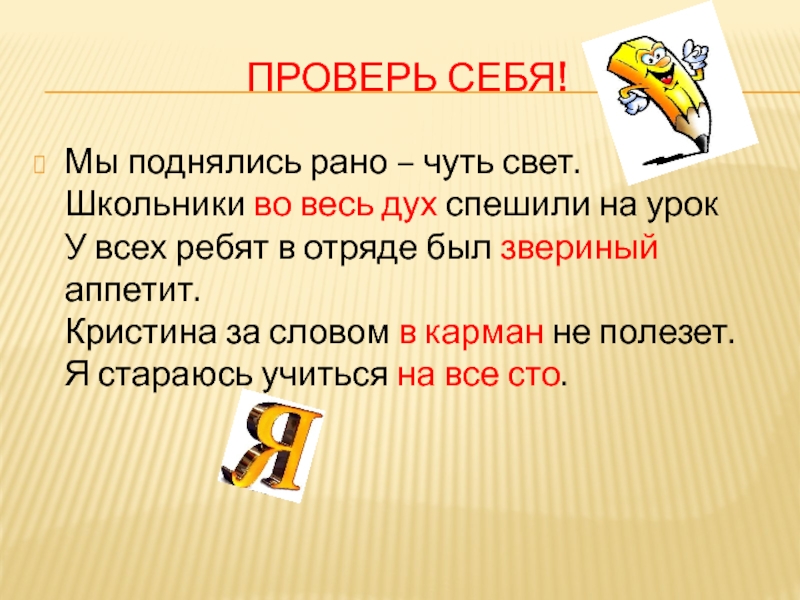 ПРОВЕРЬ СЕБЯ!

Мы поднялись рано – чуть свет.
Школьники во весь дух спешили на урок
У всех ребят в отряде был звериный аппетит.
Кристина за словом в карман не полезет.
Я стараюсь учиться на все сто.

Я